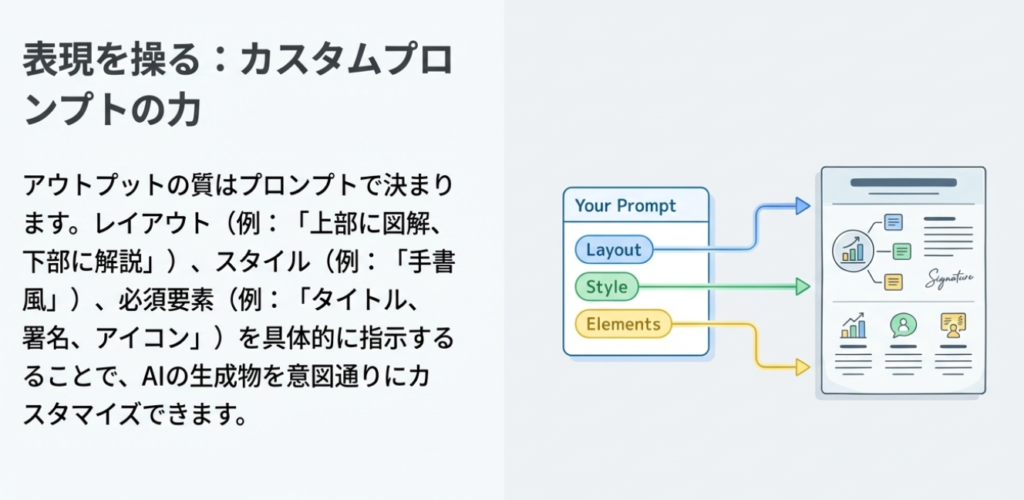 表現を操る：カスタムプロンプトの力

アウトプットの質はプロンプトで決まります。レイアウト（例：「上部に図解、下部に解説」）、スタイル（例：「手書風」）、必須要素（例：「タイトル、署名、アイコン」）を具体的に指示することで、AIの生成物を意図通りにカスタマイズできます。

Your Prompt
Layout
Style
Elements

Signature